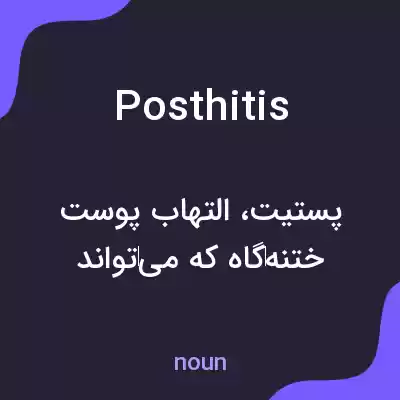 Posthitis

پستیت، التهاب پوست ختنه‌گاه که می‌تواند

noun